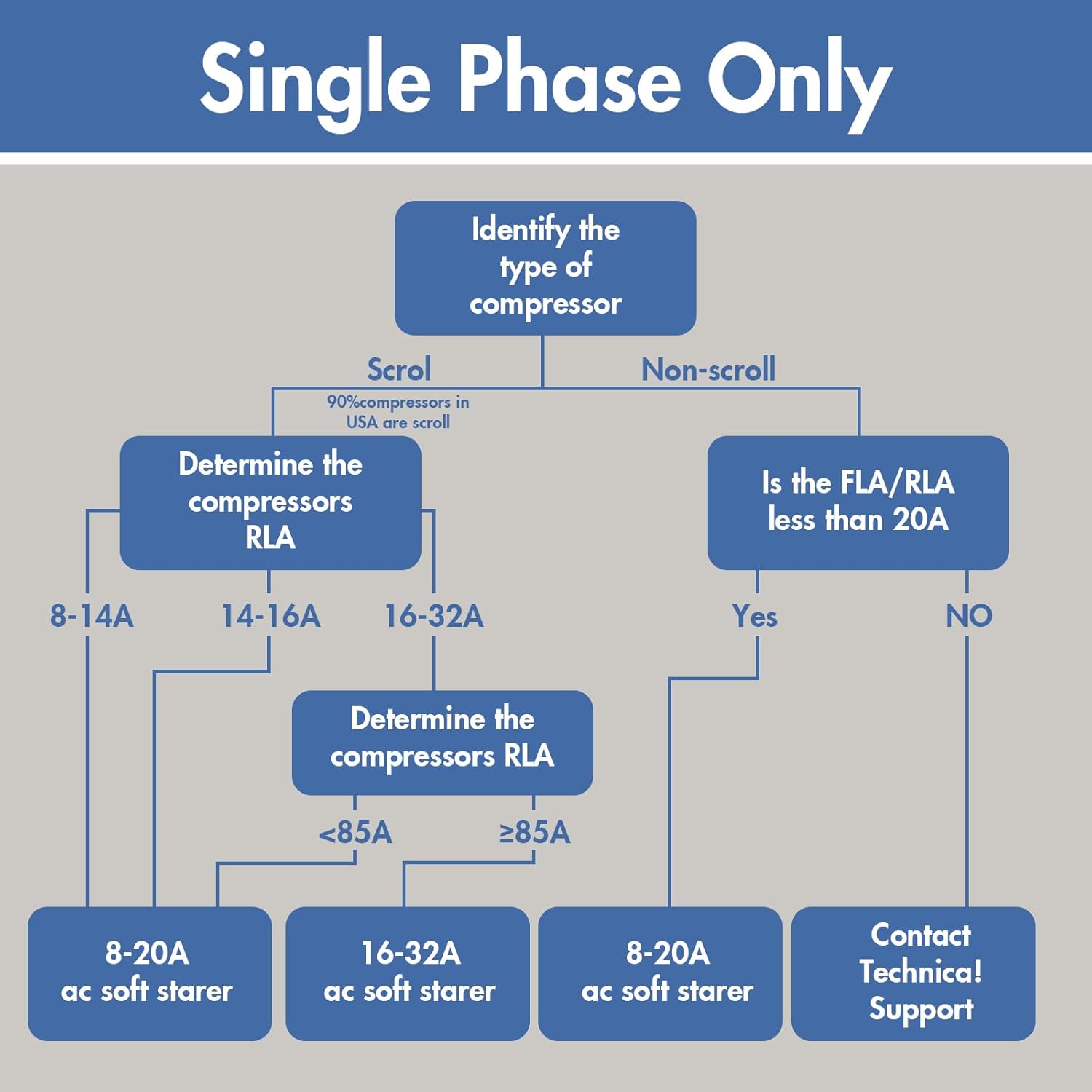 Single Phase Only

Identify the type of compressor

Scrol

90%compressors in USA are scroll

Non-scroll

Determine the compressors RLA

Is the FLA/RLA less than 20A

8-14A

14-16A

16-32A

Yes

NO

Determine the compressors RLA

<85A

≥85A

8-20A ac soft starer

16-32A ac soft starer

8-20A ac soft starer

Contact Technica! Support